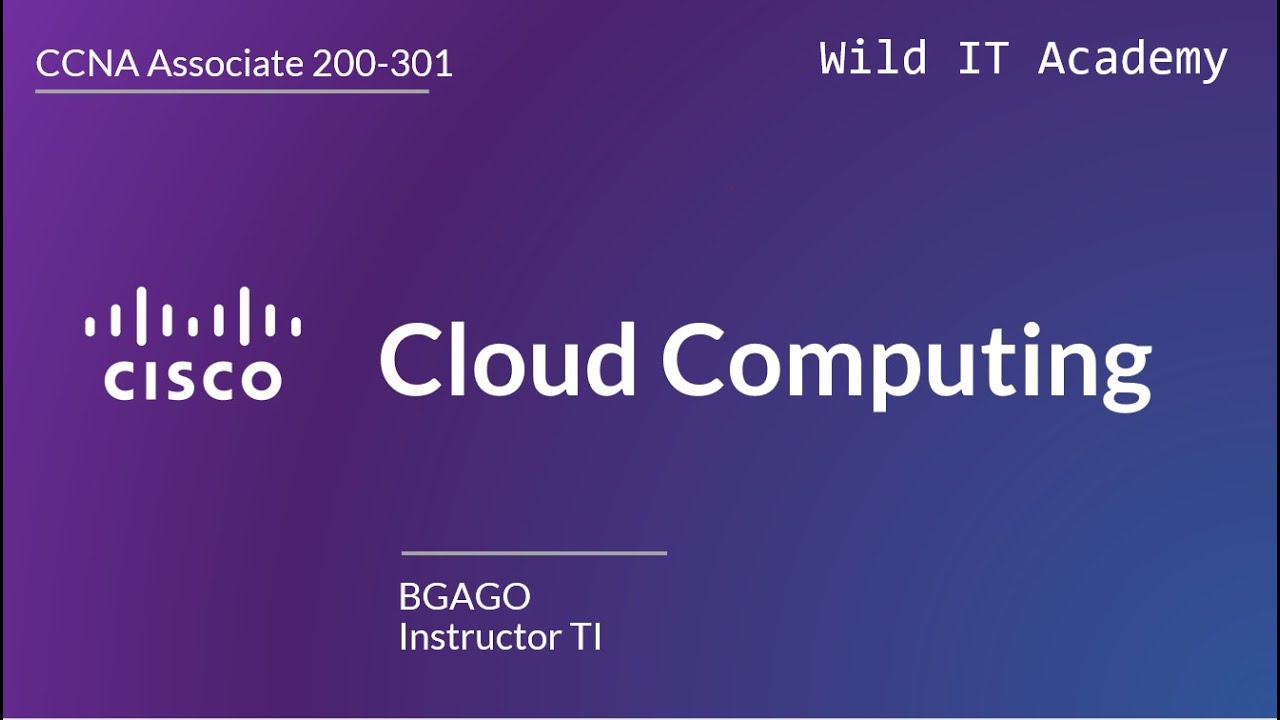 CCNA Associate 200-301

Wild IT Academy

CISCO

Cloud Computing

BGAGO
Instructor TI